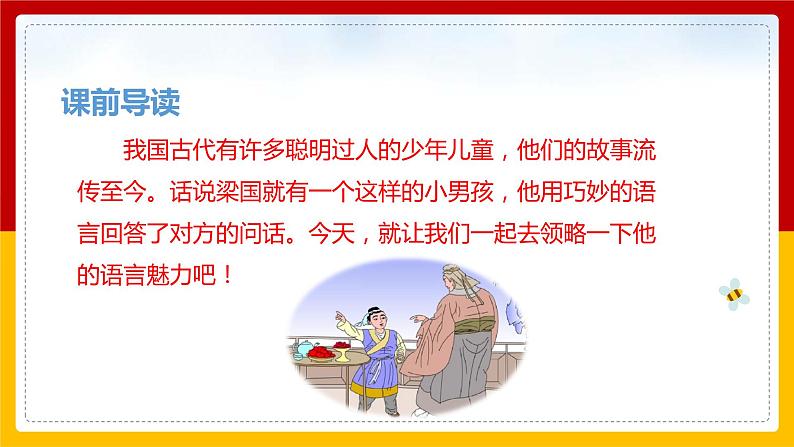 课前导读

我国古代有许多聪明过人的少年儿童，他们的故事流传至今。话说梁国就有一个这样的小男孩，他用巧妙的语言回答了对方的问话。今天，就让我们一起去领略一下他的语言魅力吧！